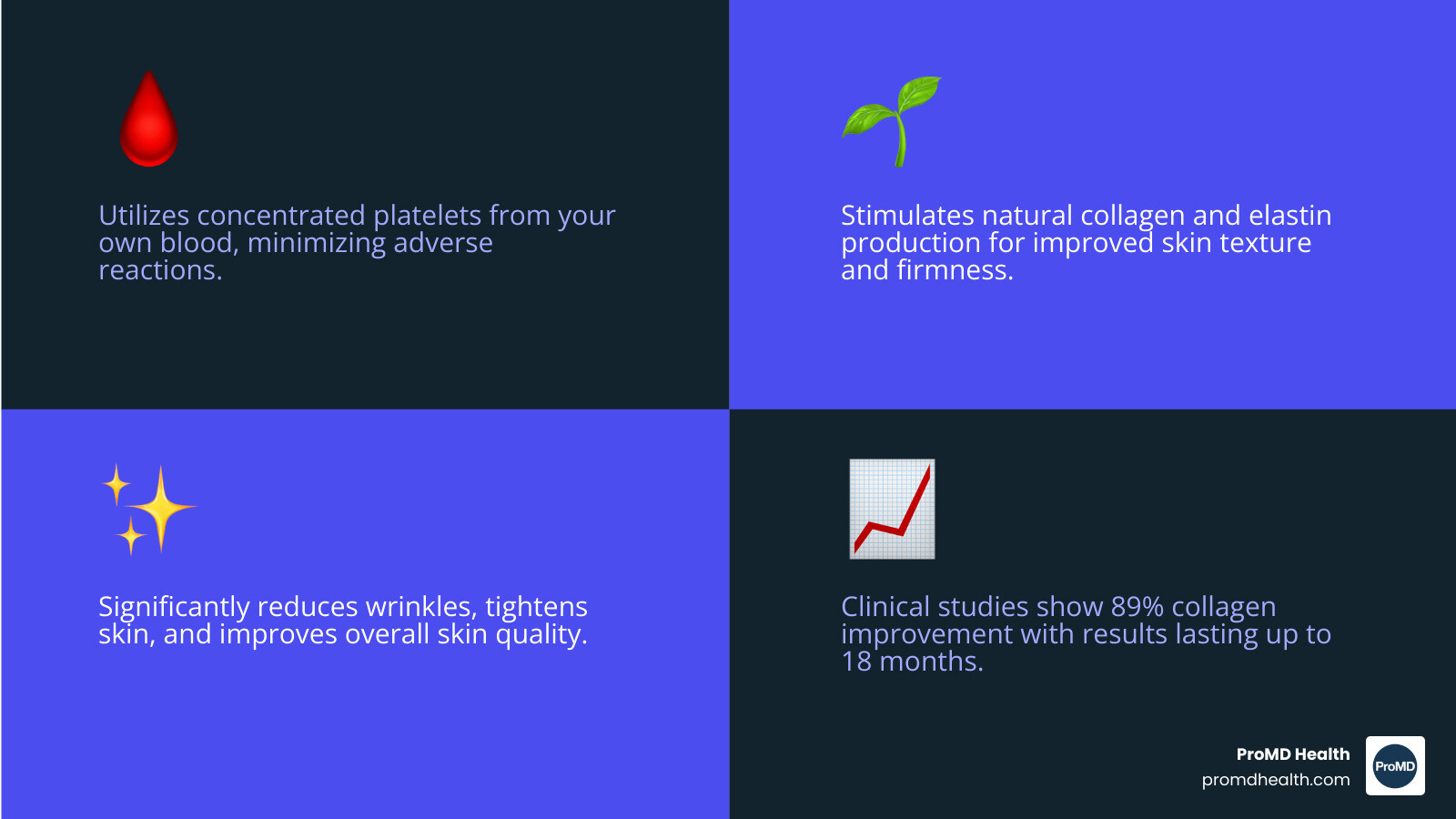 Utilizes concentrated platelets from your own blood, minimizing adverse reactions.

Stimulates natural collagen and elastin production for improved skin texture and firmness.

Significantly reduces wrinkles, tightens skin, and improves overall skin quality.

Clinical studies show 89% collagen improvement with results lasting up to 18 months.

ProMD Health
promdhealth.com
ProMD